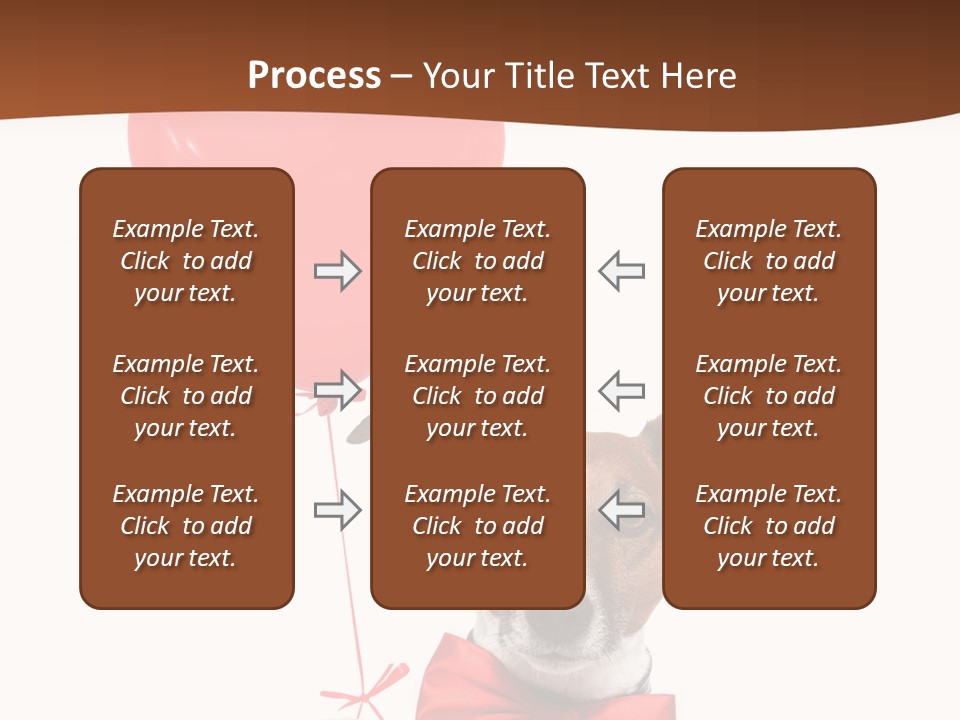 Process – Your Title Text Here

Example Text. Click to add your text.

Example Text. Click to add your text.

Example Text. Click to add your text.

Example Text. Click to add your text.

Example Text. Click to add your text.

Example Text. Click to add your text.

Example Text. Click to add your text.

Example Text. Click to add your text.

Example Text. Click to add your text.